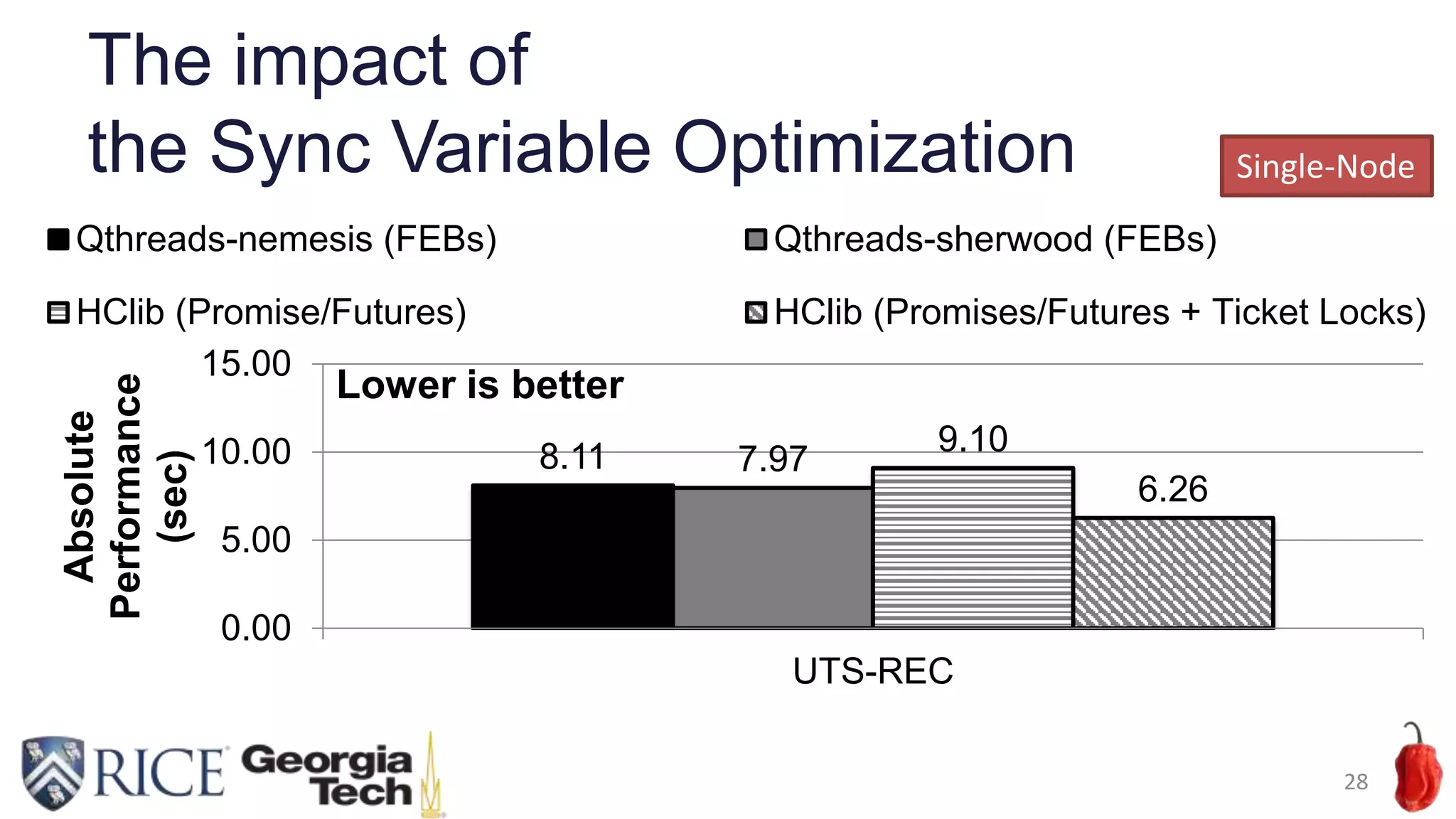 The impact of the Sync Variable Optimization

Single-Node

Qthreads-nemesis (FEBs)
Qthreads-sherwood (FEBs)
HClib (Promise/Futures)
HClib (Promises/Futures + Ticket Locks)

Absolute Performance (sec)

15.00
10.00
5.00
0.00

Lower is better

8.11
7.97
9.10
6.26

UTS-REC

RICE
Georgia Tech

28